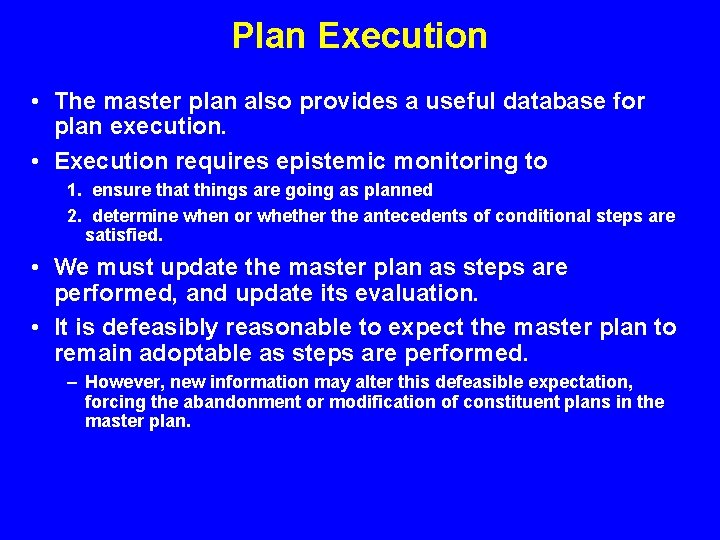 Plan Execution

• The master plan also provides a useful database for plan execution.

• Execution requires epistemic monitoring to

1. ensure that things are going as planned

2. determine when or whether the antecedents of conditional steps are satisfied.

• We must update the master plan as steps are performed, and update its evaluation.

• It is defeasibly reasonable to expect the master plan to remain adoptable as steps are performed.

– However, new information may alter this defeasible expectation, forcing the abandonment or modification of constituent plans in the master plan.